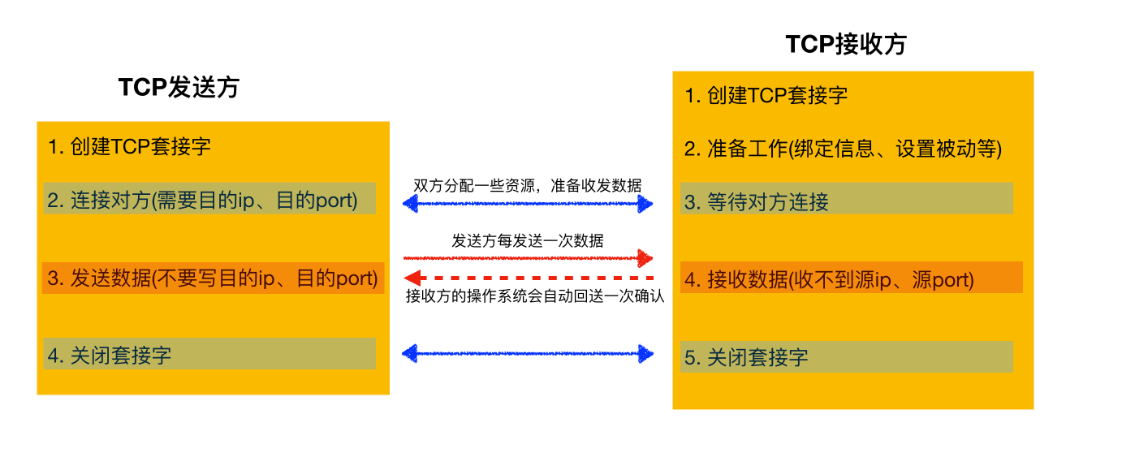 TCP发送方

1. 创建TCP套接字

2. 连接对方(需要目的ip、目的port)

3. 发送数据(不要写目的ip、目的port)

4. 关闭套接字

双方分配一些资源，准备收发数据

发送方每发送一次数据

接收方的操作系统会自动回送一次确认

TCP接收方

1. 创建TCP套接字

2. 准备工作(绑定信息、设置被动等)

3. 等待对方连接

4. 接收数据(收不到源ip、源port)

5. 关闭套接字